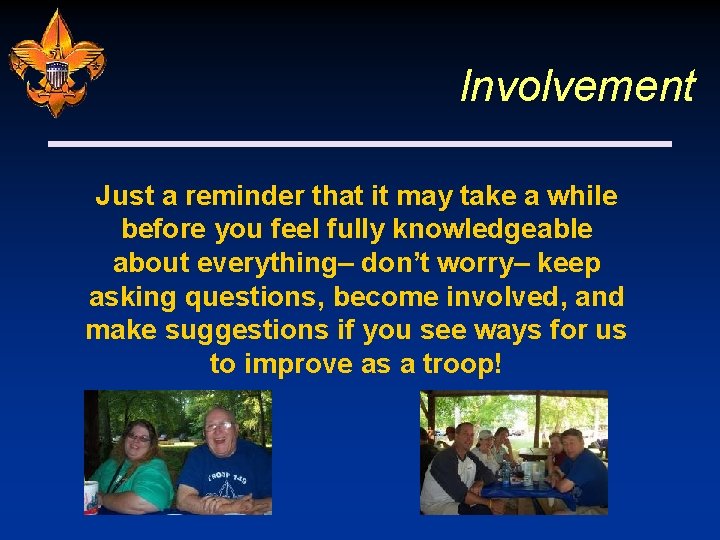 Involvement

Just a reminder that it may take a while before you feel fully knowledgeable about everything– don't worry– keep asking questions, become involved, and make suggestions if you see ways for us to improve as a troop!

TROOP 149